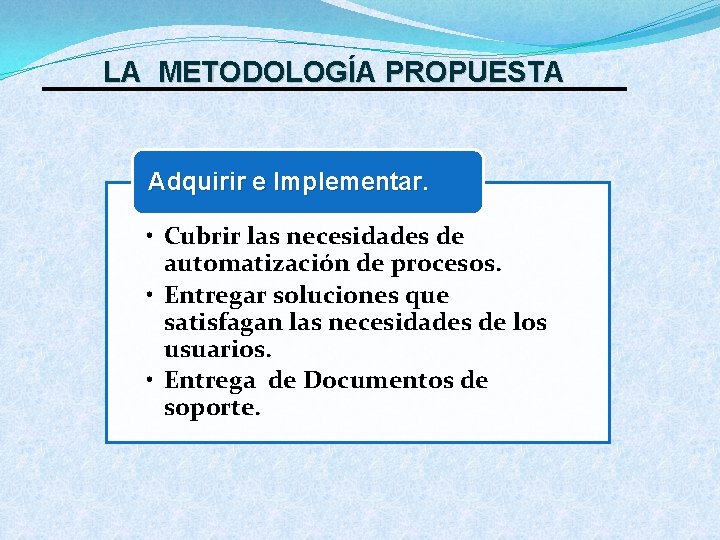 LA METODOLOGÍA PROPUESTA

Adquirir e Implementar.

• Cubrir las necesidades de automatización de procesos.
• Entregar soluciones que satisfagan las necesidades de los usuarios.
• Entrega de Documentos de soporte.